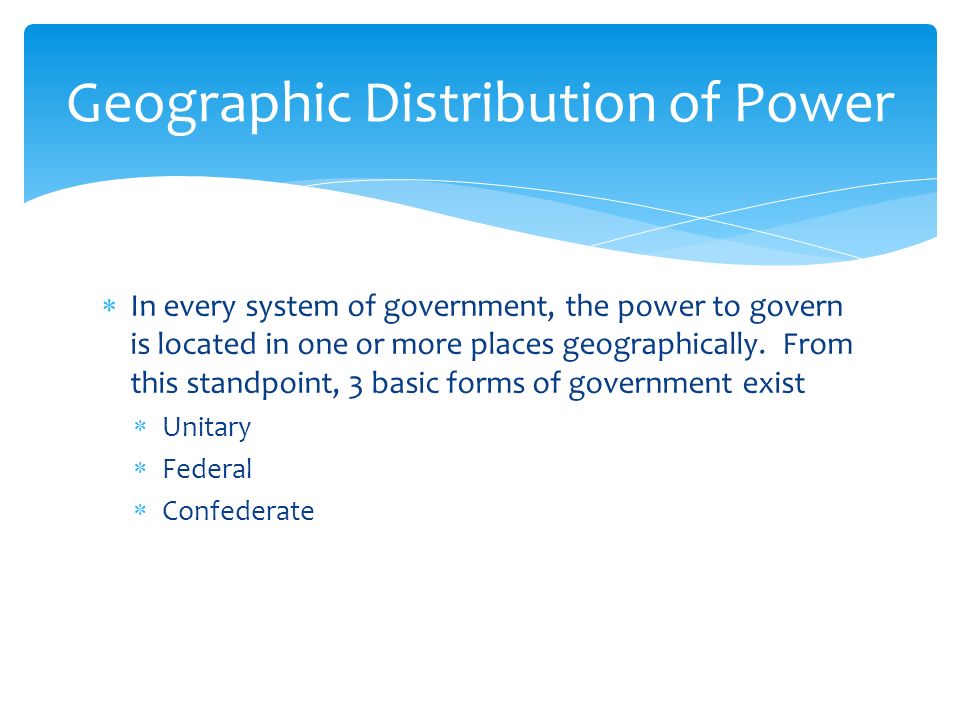 Geographic Distribution of Power

* In every system of government, the power to govern is located in one or more places geographically. From this standpoint, 3 basic forms of government exist
  * Unitary
  * Federal
  * Confederate